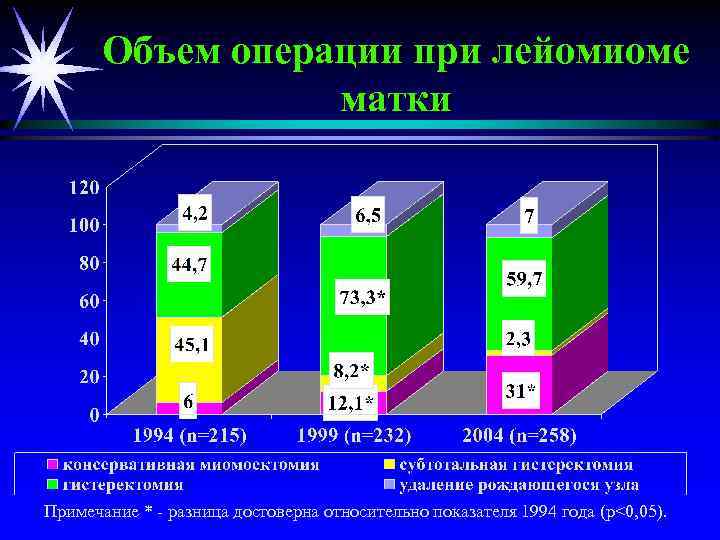 Объем операции при лейомиоме матки

120
100
80
60
40
20
0

4,2
44,7
45,1
6

6,5
73,3*
8,2*
12,1*

7
59,7
2,3
31*

1994 (n=215)
1999 (n=232)
2004 (n=258)

консервативная миомэктомия
субтотальная гистерэктомия
гистерэктомия
удаление рождающегося узла

Примечание * - разница достоверна относительно показателя 1994 года (p<0,05).